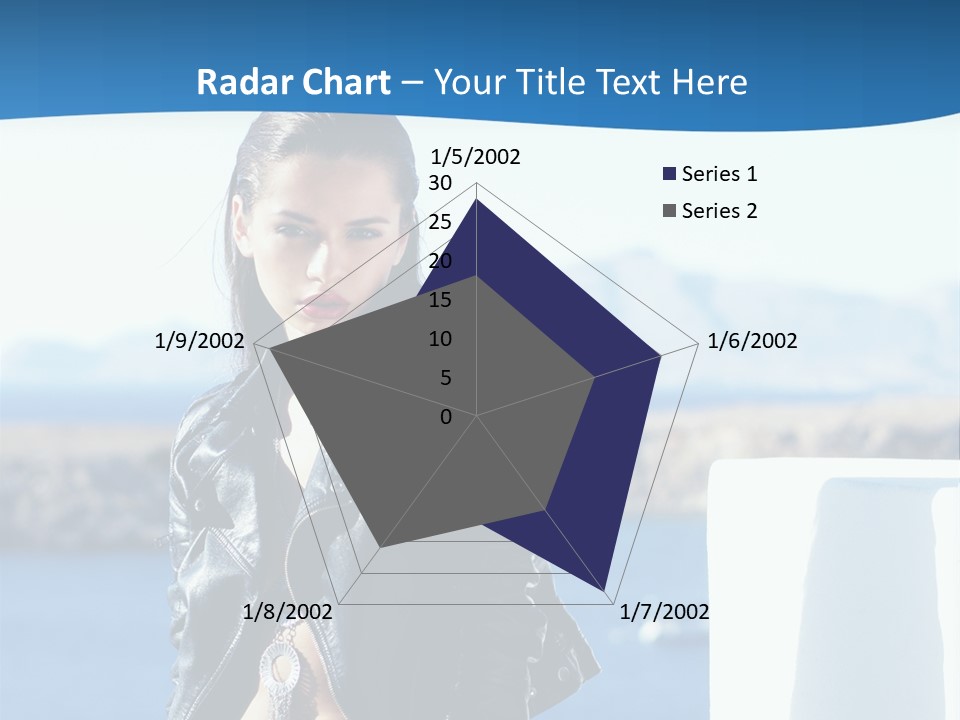 Radar Chart – Your Title Text Here

1/5/2002
30
25
20
15
10
5
0
1/6/2002
1/7/2002
1/8/2002
1/9/2002

Series 1
Series 2